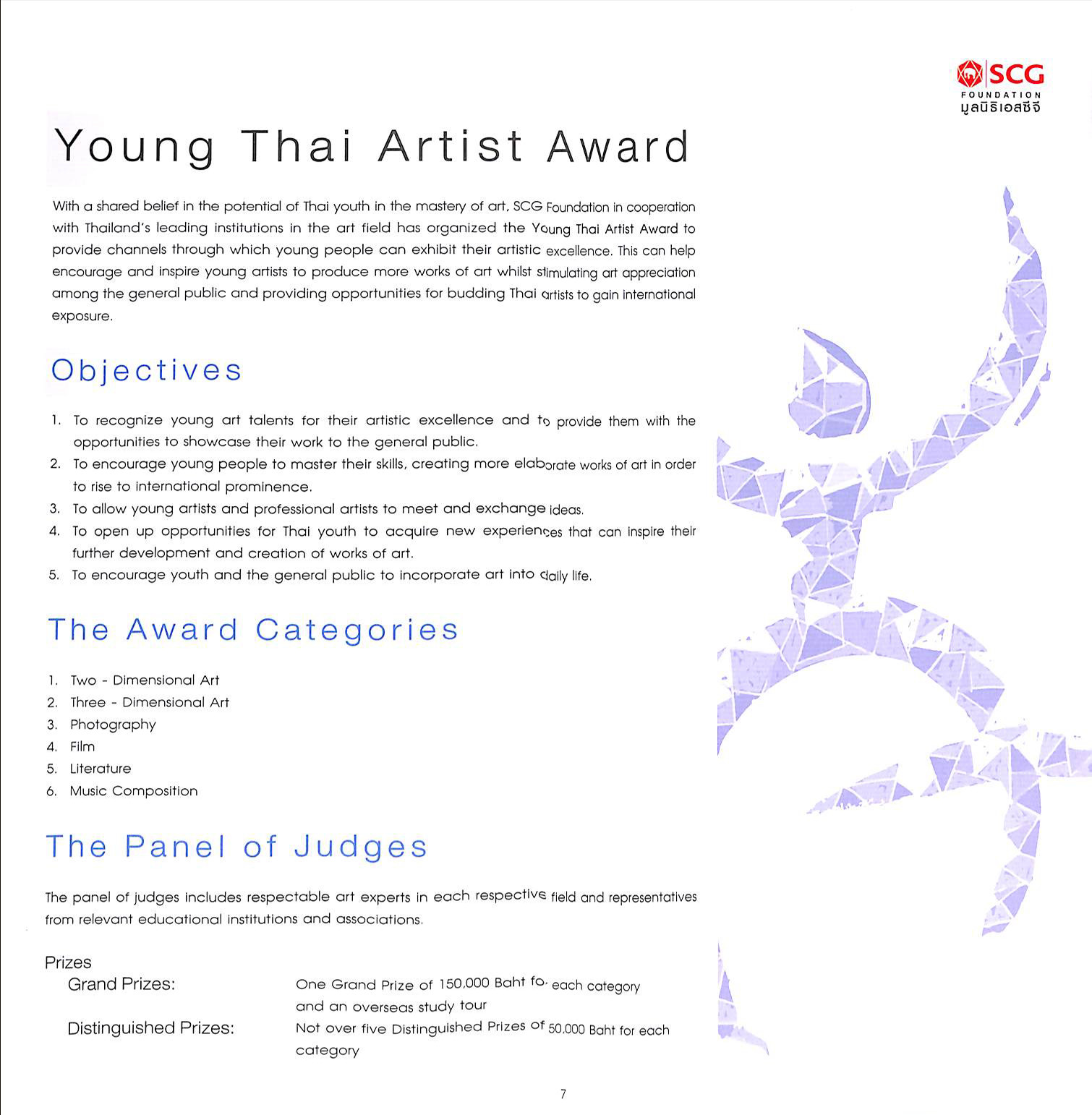 SCG
FOUNDATION
มูลนิธิเอสซีจี

Young Thai Artist Award

With a shared belief in the potential of Thai youth in the mastery of art, SCG Foundation in cooperation with Thailand's leading institutions in the art field has organized the Young Thai Artist Award to provide channels through which young people can exhibit their artistic excellence. This can help encourage and inspire young artists to produce more works of art whilst stimulating art appreciation among the general public and providing opportunities for budding Thai artists to gain international exposure.

Objectives

1. To recognize young art talents for their artistic excellence and to provide them with the opportunities to showcase their work to the general public.
2. To encourage young people to master their skills, creating more elaborate works of art in order to rise to international prominence.
3. To allow young artists and professional artists to meet and exchange ideas.
4. To open up opportunities for Thai youth to acquire new experiences that can inspire their further development and creation of works of art.
5. To encourage youth and the general public to incorporate art into daily life.

The Award Categories

1. Two - Dimensional Art
2. Three - Dimensional Art
3. Photography
4. Film
5. Literature
6. Music Composition

The Panel of Judges

The panel of judges includes respectable art experts in each respective field and representatives from relevant educational institutions and associations.

Prizes
Grand Prizes: One Grand Prize of 150,000 Baht for each category and an overseas study tour
Distinguished Prizes: Not over five Distinguished Prizes of 50,000 Baht for each category

7